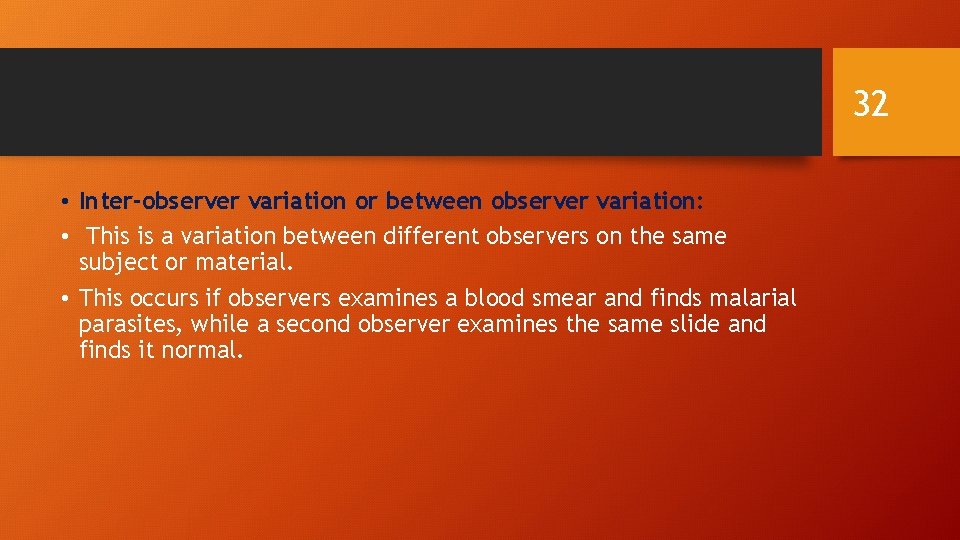 32

• Inter-observer variation or between observer variation:
• This is a variation between different observers on the same subject or material.
• This occurs if observers examines a blood smear and finds malarial parasites, while a second observer examines the same slide and finds it normal.